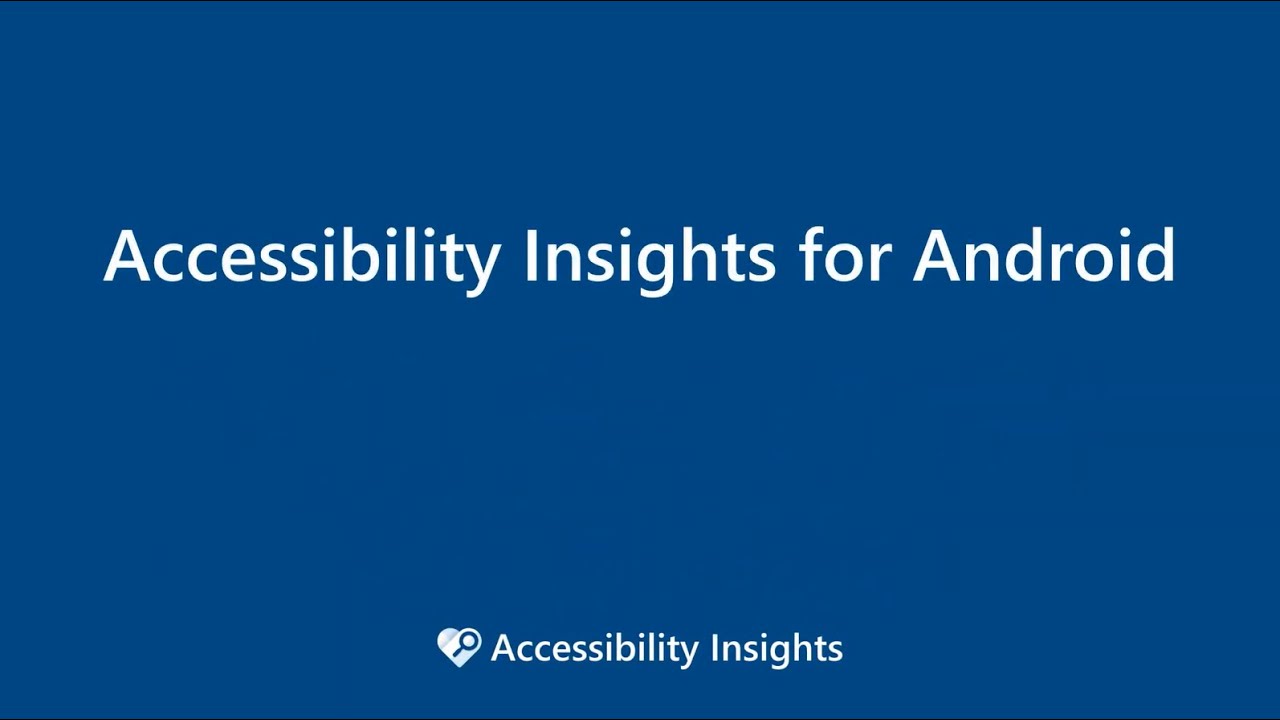 Accessibility Insights for Android

Accessibility Insights